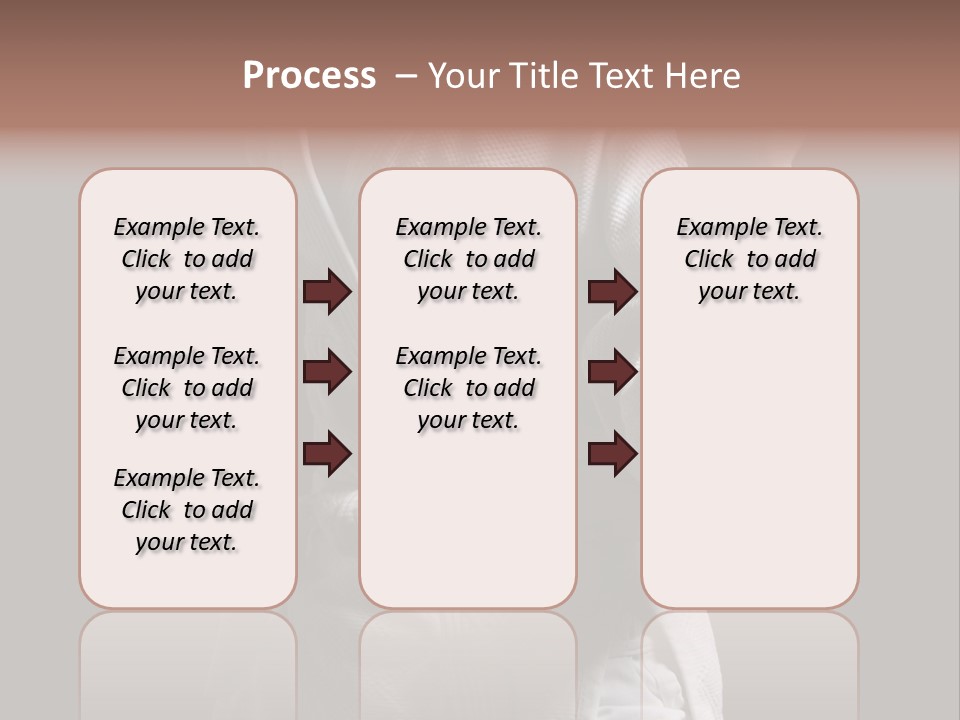 Process – Your Title Text Here

Example Text. Click to add your text.

Example Text. Click to add your text.

Example Text. Click to add your text.

Example Text. Click to add your text.

Example Text. Click to add your text.

Example Text. Click to add your text.